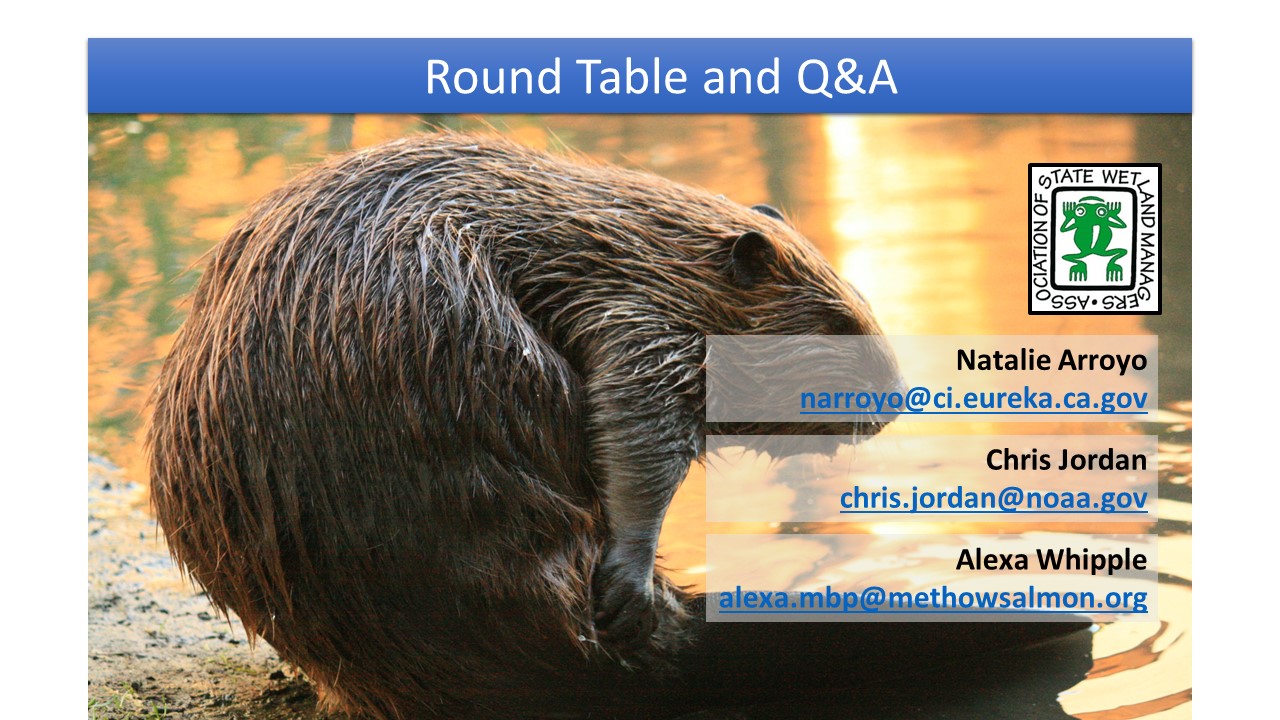 Round Table and Q&A

ASSOCIATION OF STATE WETLAND MANAGERS

Natalie Arroyo
narroyo@ci.eureka.ca.gov

Chris Jordan
chris.jordan@noaa.gov

Alexa Whipple
alexa.mbp@methowsalmon.org